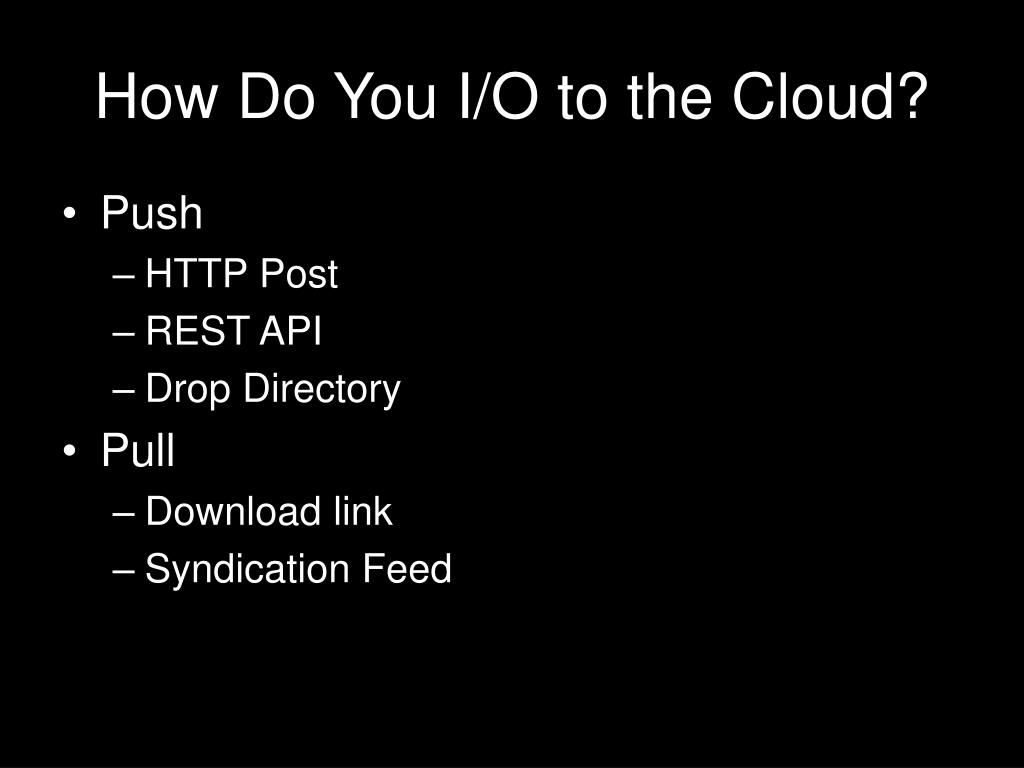 How Do You I/O to the Cloud?

• Push
– HTTP Post
– REST API
– Drop Directory
• Pull
– Download link
– Syndication Feed